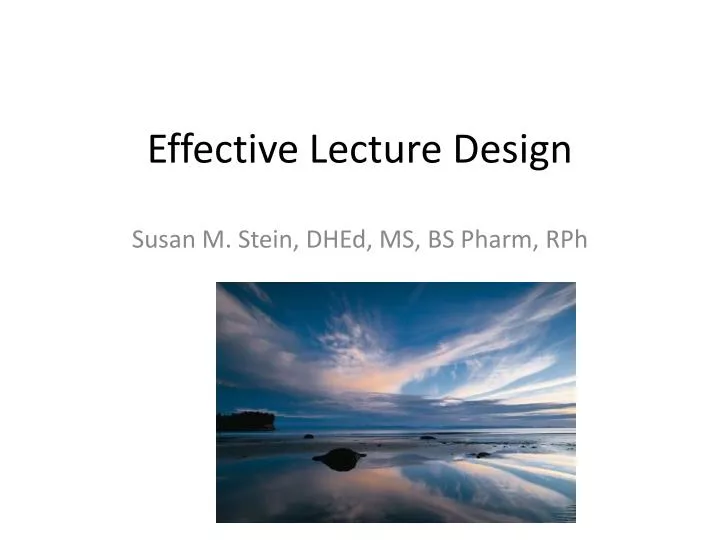 Effective Lecture Design

Susan M. Stein, DHEd, MS, BS Pharm, RPh